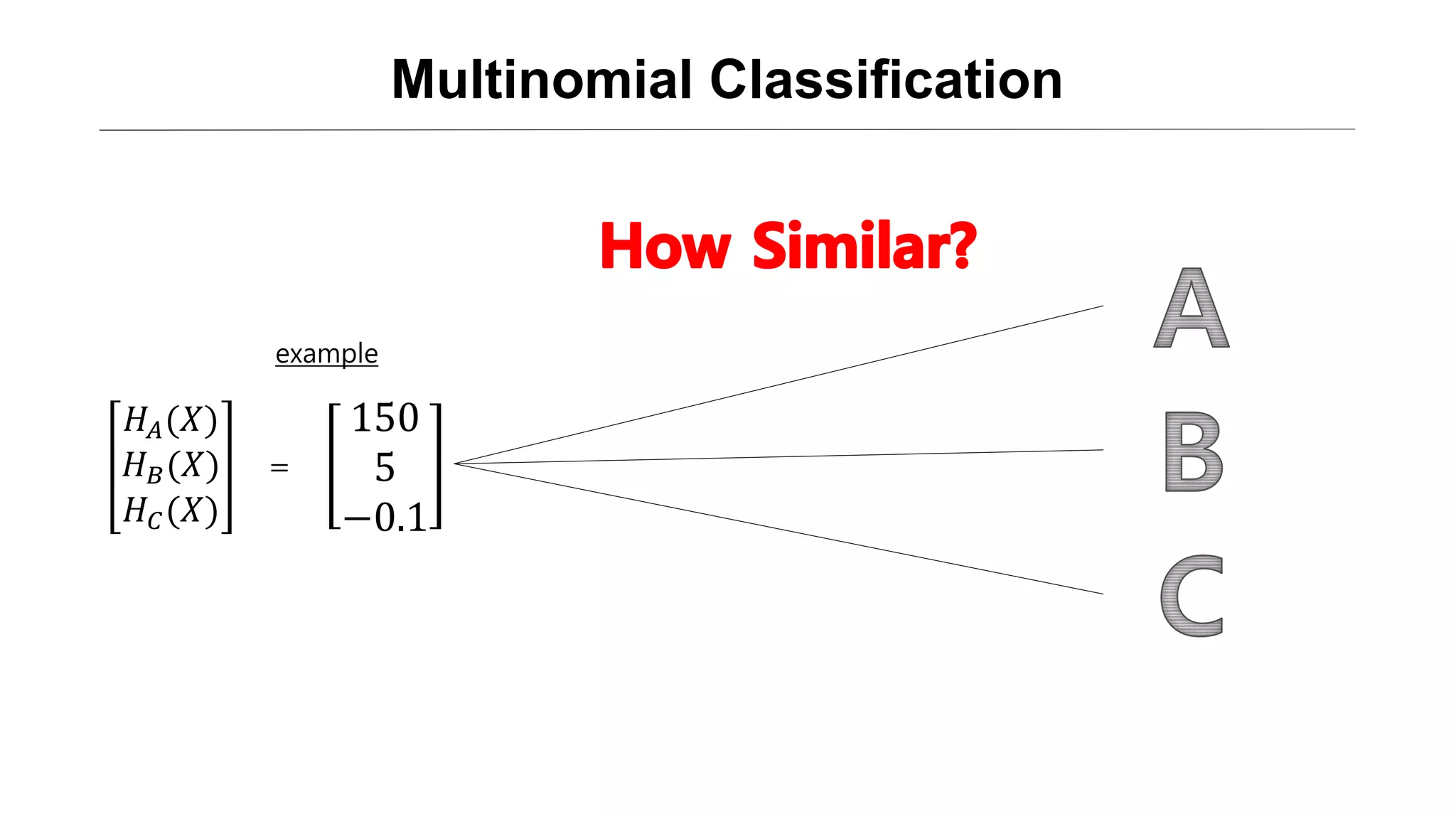 Multinomial Classification

How Similar?

example

$\begin{bmatrix} H_A(X) \\ H_B(X) \\ H_C(X) \end{bmatrix} = \begin{bmatrix} 150 \\ 5 \\ -0.1 \end{bmatrix}$

A

B

C